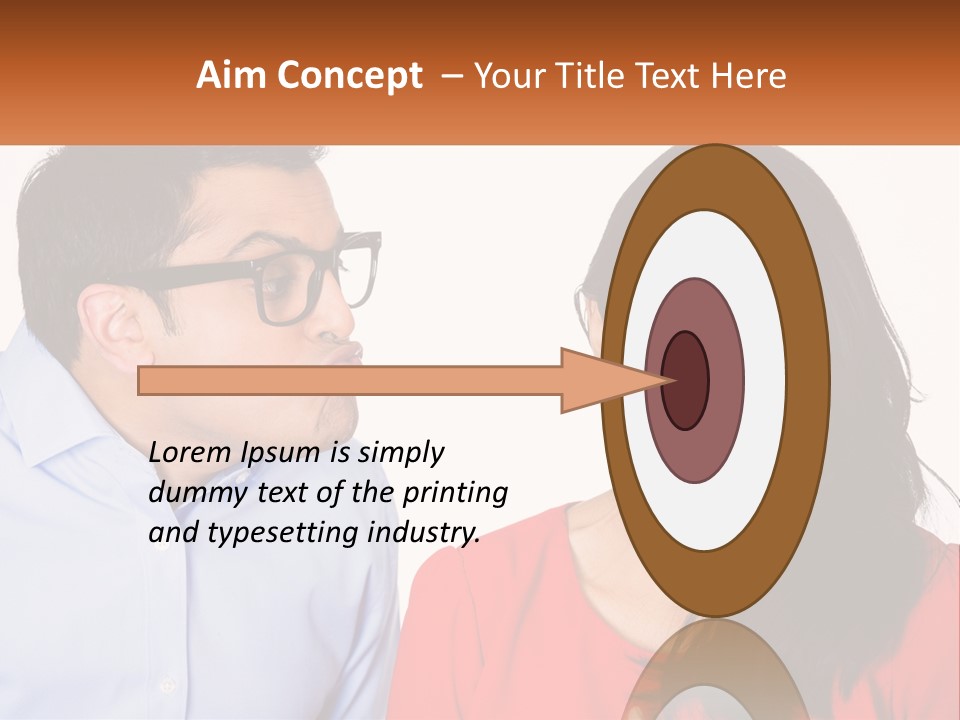 Aim Concept – Your Title Text Here

Lorem Ipsum is simply dummy text of the printing and typesetting industry.